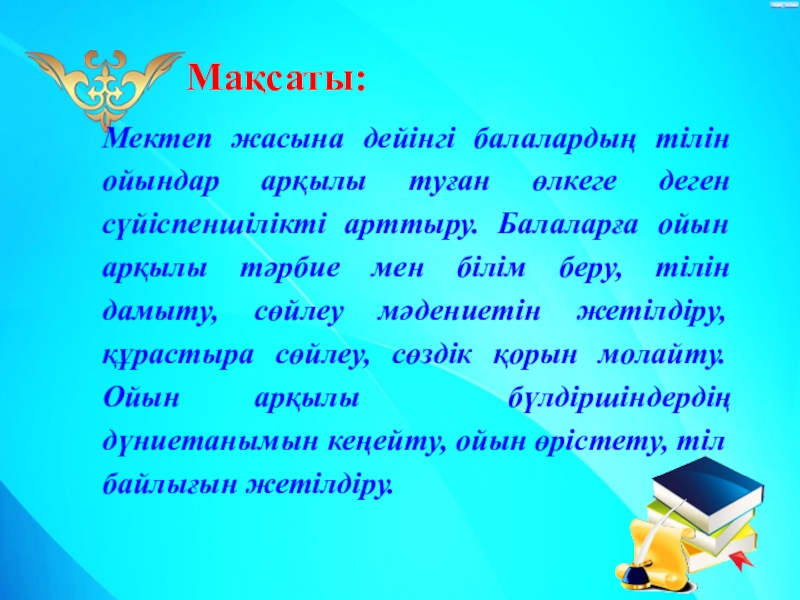 Мақсаты:

Мектеп жасына дейінгі балалардың тілін ойындар арқылы туған өлкеге деген сүйіспеншілікті арттыру. Балаларға ойын арқылы тәрбие мен білім беру, тілін дамыту, сөйлеу мәдениетін жетілдіру, құрастыра сөйлеу, сөздік қорын молайту. Ойын арқылы бүлдіршіндердің дүниетанымын кеңейту, ойын өрістету, тіл байлығын жетілдіру.